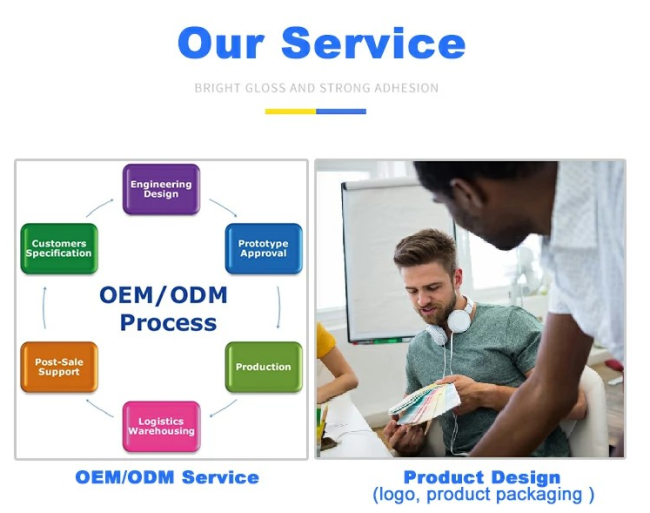 Our Service

BRIGHT GLOSS AND STRONG ADHESION

Engineering Design

Prototype Approval

Production

Logistics Warehousing

Post-Sale Support

Customers Specification

OEM/ODM Process

OEM/ODM Service

Product Design
(logo, product packaging )